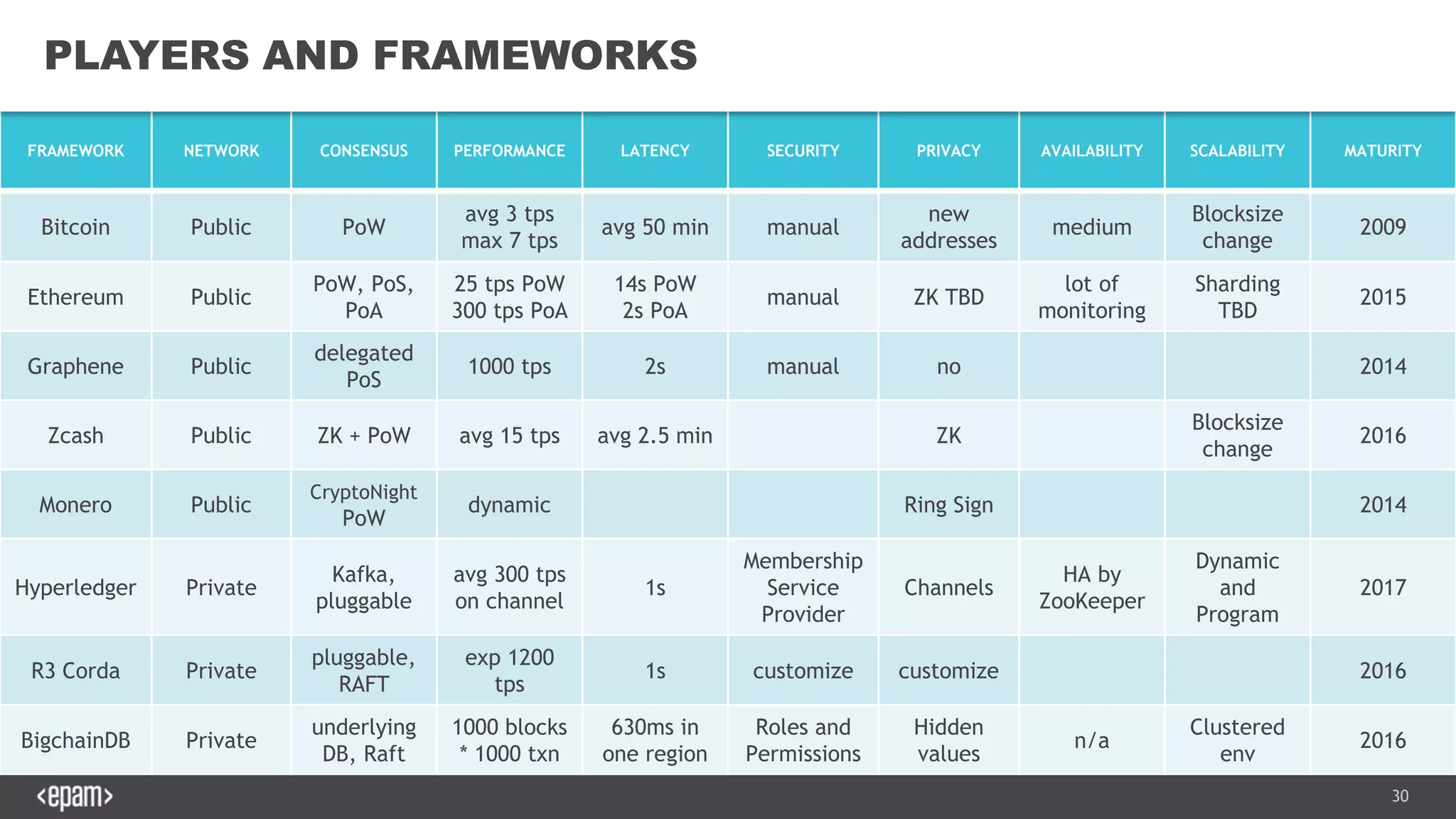 PLAYERS AND FRAMEWORKS

| FRAMEWORK | NETWORK | CONSENSUS | PERFORMANCE | LATENCY | SECURITY | PRIVACY | AVAILABILITY | SCALABILITY | MATURITY |
|---|---|---|---|---|---|---|---|---|---|
| Bitcoin | Public | PoW | avg 3 tps max 7 tps | avg 50 min | manual | new addresses | medium | Blocksize change | 2009 |
| Ethereum | Public | PoW, PoS, PoA | 25 tps PoW 300 tps PoA | 14s PoW 2s PoA | manual | ZK TBD | lot of monitoring | Sharding TBD | 2015 |
| Graphene | Public | delegated PoS | 1000 tps | 2s | manual | no | | | 2014 |
| Zcash | Public | ZK + PoW | avg 15 tps | avg 2.5 min | | ZK | | Blocksize change | 2016 |
| Monero | Public | CryptoNight PoW | dynamic | | | Ring Sign | | | 2014 |
| Hyperledger | Private | Kafka, pluggable | avg 300 tps on channel | 1s | Membership Service Provider | Channels | HA by ZooKeeper | Dynamic and Program | 2017 |
| R3 Corda | Private | pluggable, RAFT | exp 1200 tps | 1s | customize | customize | | | 2016 |
| BigchainDB | Private | underlying DB, Raft | 1000 blocks * 1000 txn | 630ms in one region | Roles and Permissions | Hidden values | n/a | Clustered env | 2016 |

<epam>

30